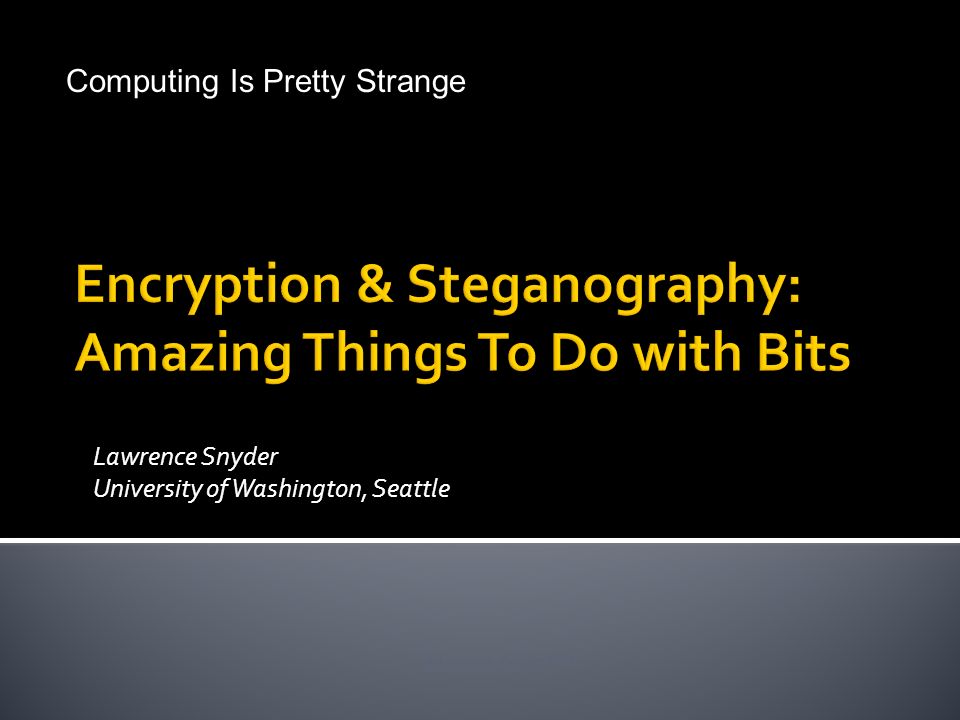 Computing Is Pretty Strange

Encryption & Steganography: Amazing Things To Do with Bits

Lawrence Snyder
University of Washington, Seattle